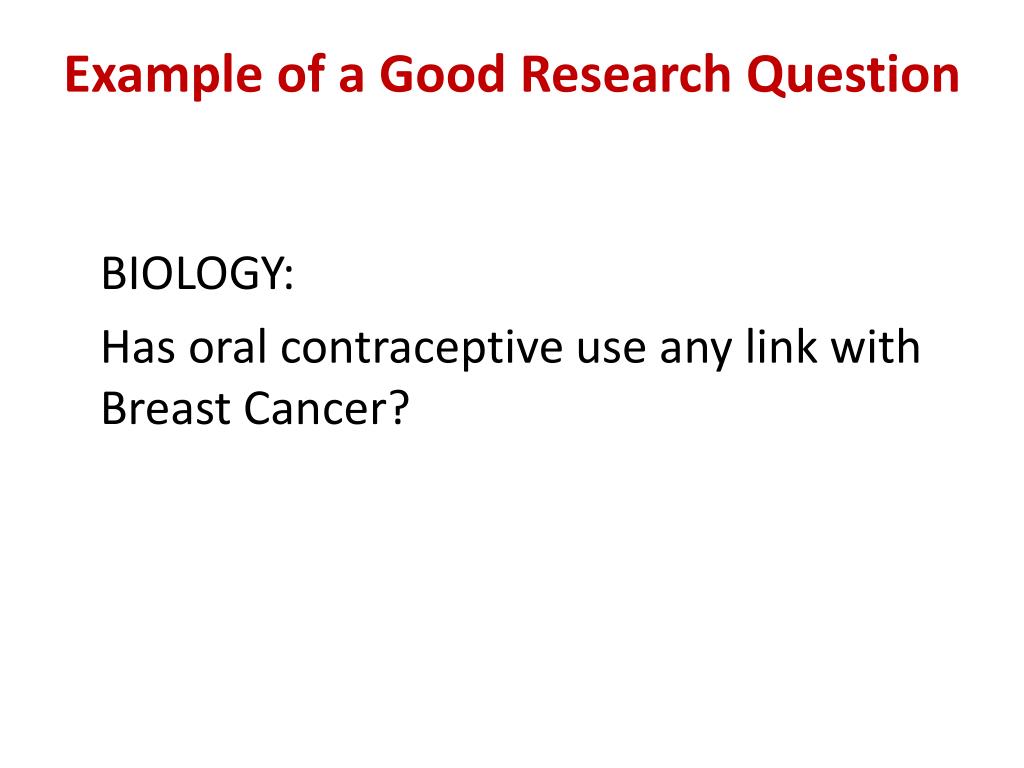 Example of a Good Research Question

BIOLOGY:

Has oral contraceptive use any link with Breast Cancer?